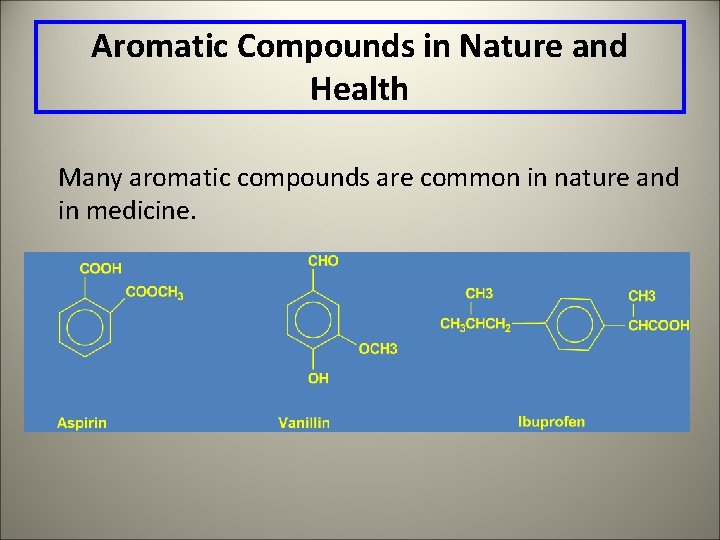 Aromatic Compounds in Nature and Health

Many aromatic compounds are common in nature and in medicine.

COOH
$COOCH_3$
Aspirin

CHO
OCH3
OH
Vanillin

CH3
$CH_3CHCH_2$
CH3
CHCOOH
Ibuprofen